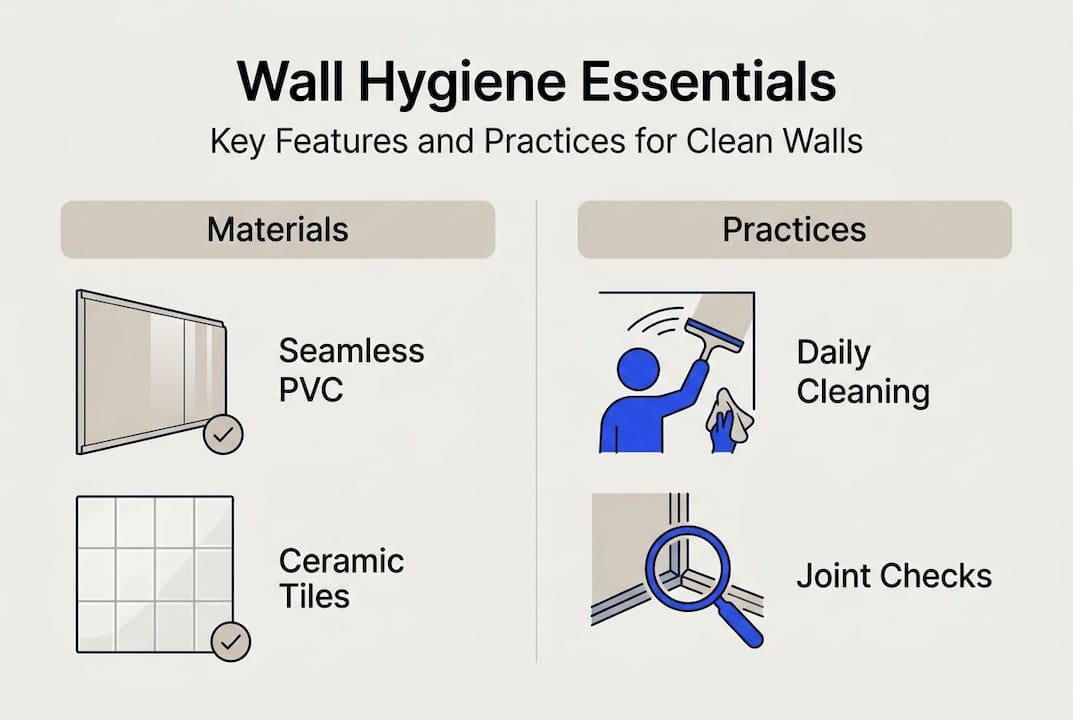 Wall Hygiene Essentials

Key Features and Practices for Clean Walls

Materials

Seamless PVC

Ceramic Tiles

Practices

Daily Cleaning

Joint Checks